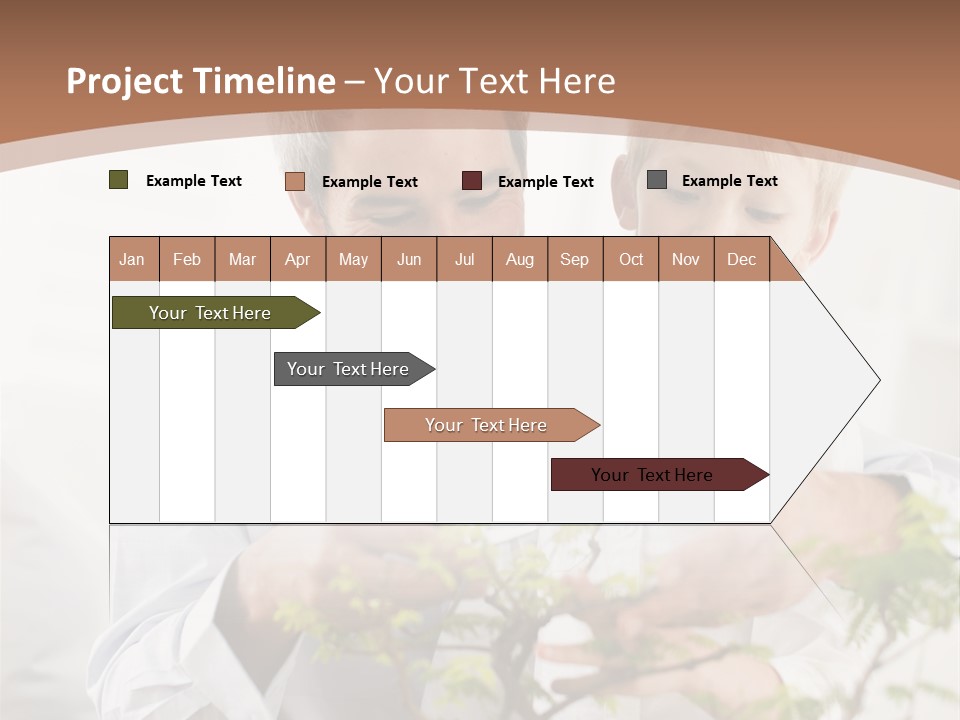 Project Timeline – Your Text Here

Example Text Example Text Example Text Example Text

| Jan | Feb | Mar | Apr | May | Jun | Jul | Aug | Sep | Oct | Nov | Dec |
|---|---|---|---|---|---|---|---|---|---|---|---|

Your Text Here

Your Text Here

Your Text Here

Your Text Here